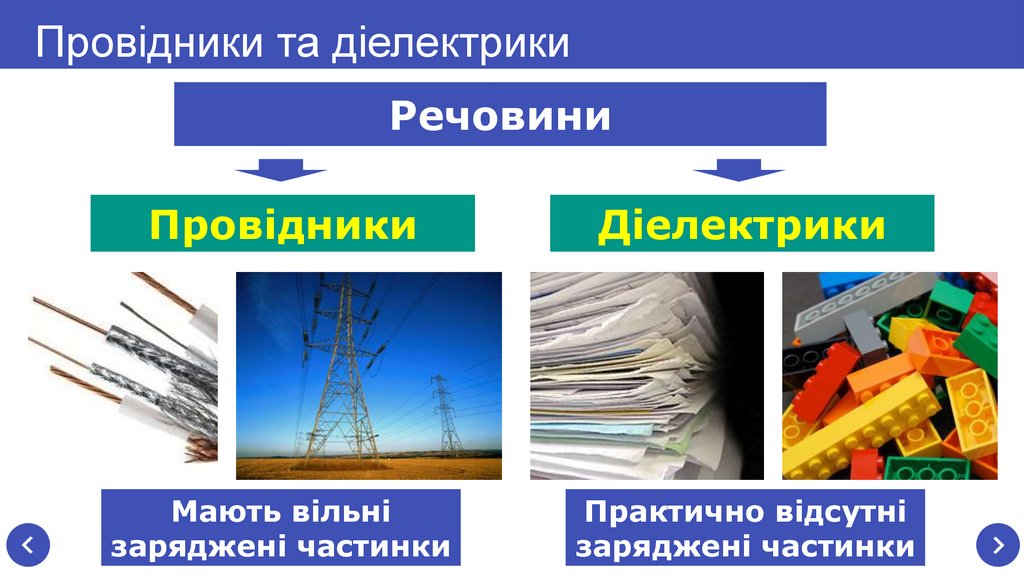 Провідники та діелектрики

Речовини

Провідники

Діелектрики

Мають вільні заряджені частинки

Практично відсутні заряджені частинки